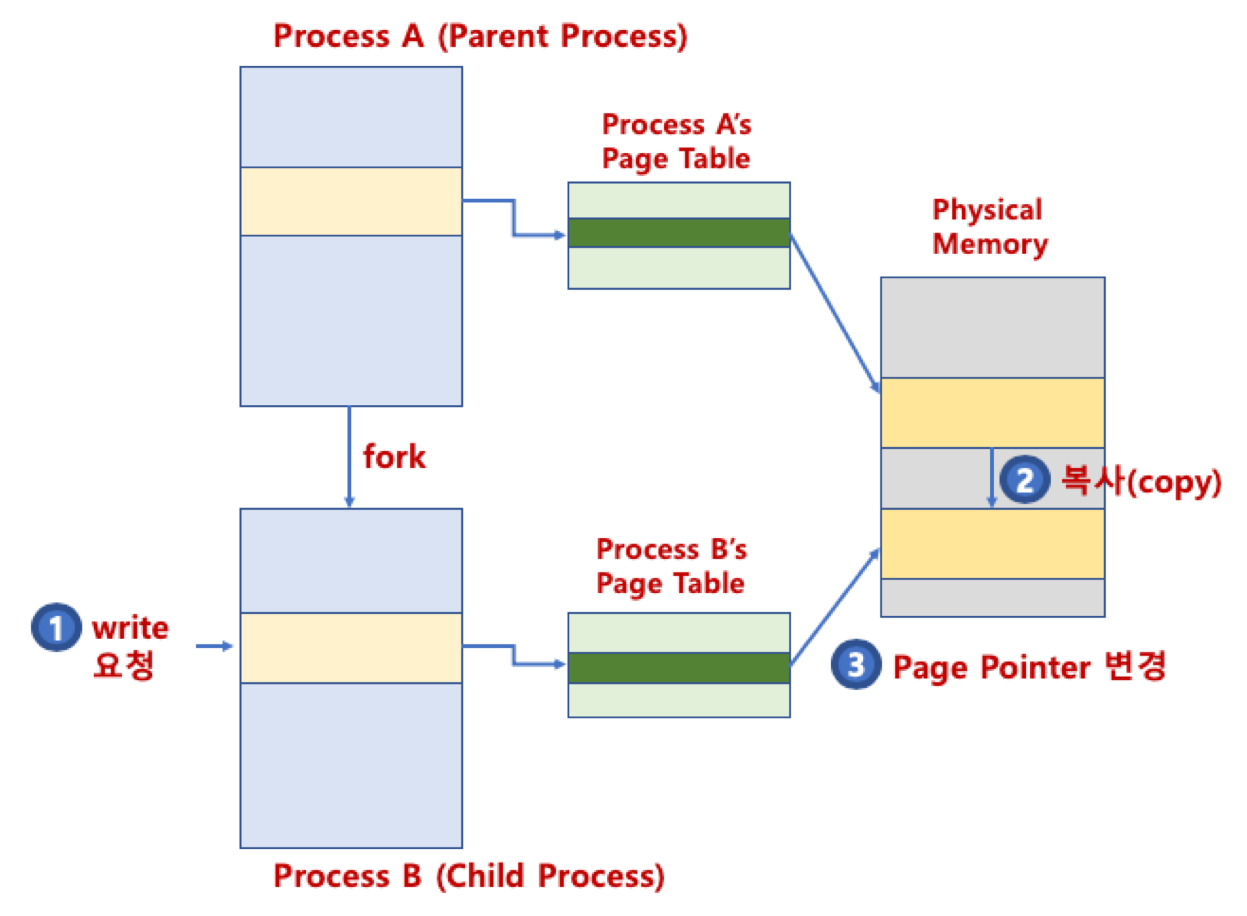 Process A (Parent Process)

Process A's Page Table

Physical Memory

fork

2 복사(copy)

Process B's Page Table

1 write 요청

3 Page Pointer 변경

Process B (Child Process)